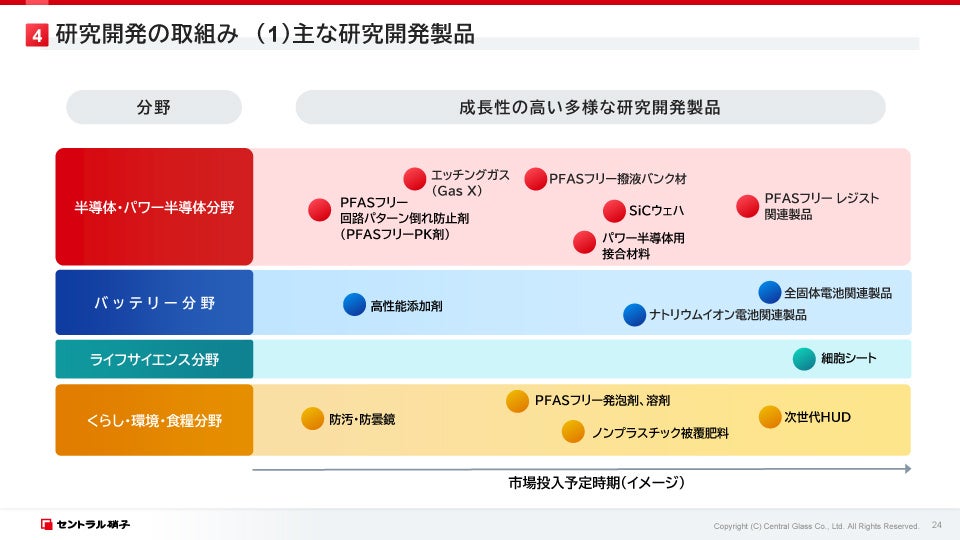 4 研究開発の取組み （1）主な研究開発製品

分野

成長性の高い多様な研究開発製品

半導体・パワー半導体分野

PFASフリー 回路パターン倒れ防止剤 (PFASフリーPK剤)

エッチングガス (Gas X)

PFASフリー撥液バンク材

SiCウェハ

パワー半導体用 接合材料

PFASフリー レジスト 関連製品

バッテリー分野

高性能添加剤

ナトリウムイオン電池関連製品

全固体電池関連製品

ライフサイエンス分野

細胞シート

くらし・環境・食糧分野

防汚・防曇鏡

PFASフリー発泡剤、溶剤

ノンプラスチック被覆肥料

次世代HUD

市場投入予定時期(イメージ)

セントラル硝子

Copyright (C) Central Glass Co., Ltd. All Rights Reserved. 24